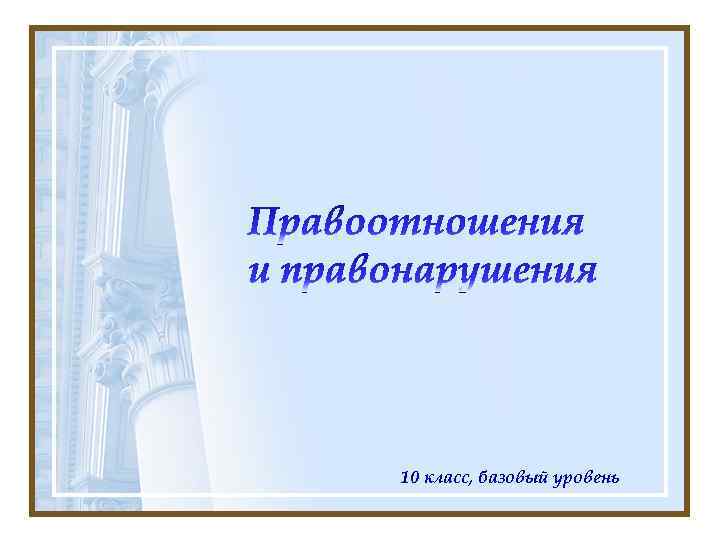 Правоотношения и правонарушения

10 класс, базовый уровень